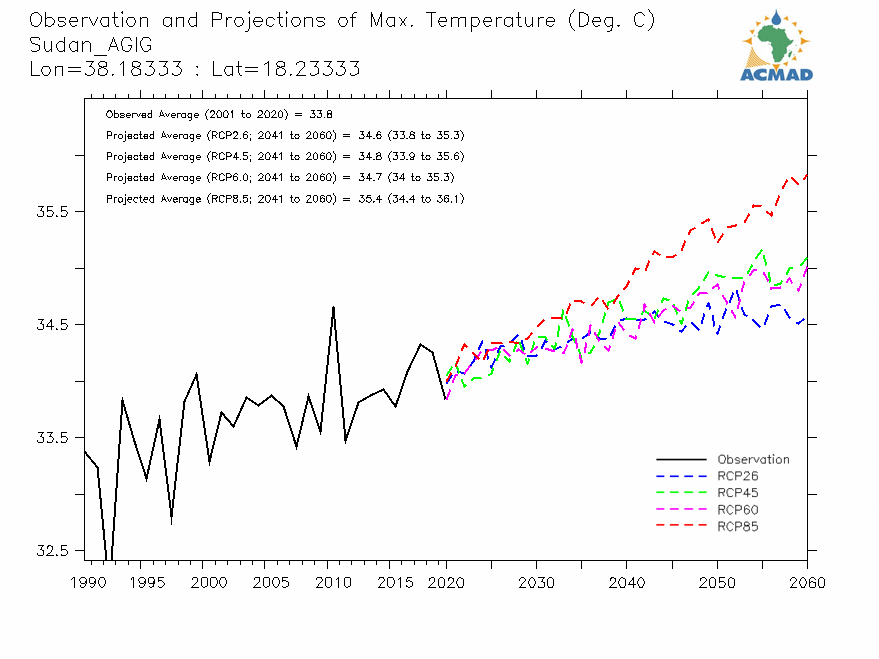 Observation and Projections of Max. Temperature (Deg. C)
Sudan_AGIG
Lon=38.18333 : Lat=18.23333

ACMAD

Observed Average (2001 to 2020) = 33.8
Projected Average (RCP2.6; 2041 to 2060) = 34.6 (33.8 to 35.3)
Projected Average (RCP4.5; 2041 to 2060) = 34.8 (33.9 to 35.6)
Projected Average (RCP6.0; 2041 to 2060) = 34.7 (34 to 35.3)
Projected Average (RCP8.5; 2041 to 2060) = 35.4 (34.4 to 36.1)

35.5
34.5
33.5
32.5

Observation
RCP26
RCP45
RCP60
RCP85

1990 1995 2000 2005 2010 2015 2020 2030 2040 2050 2060